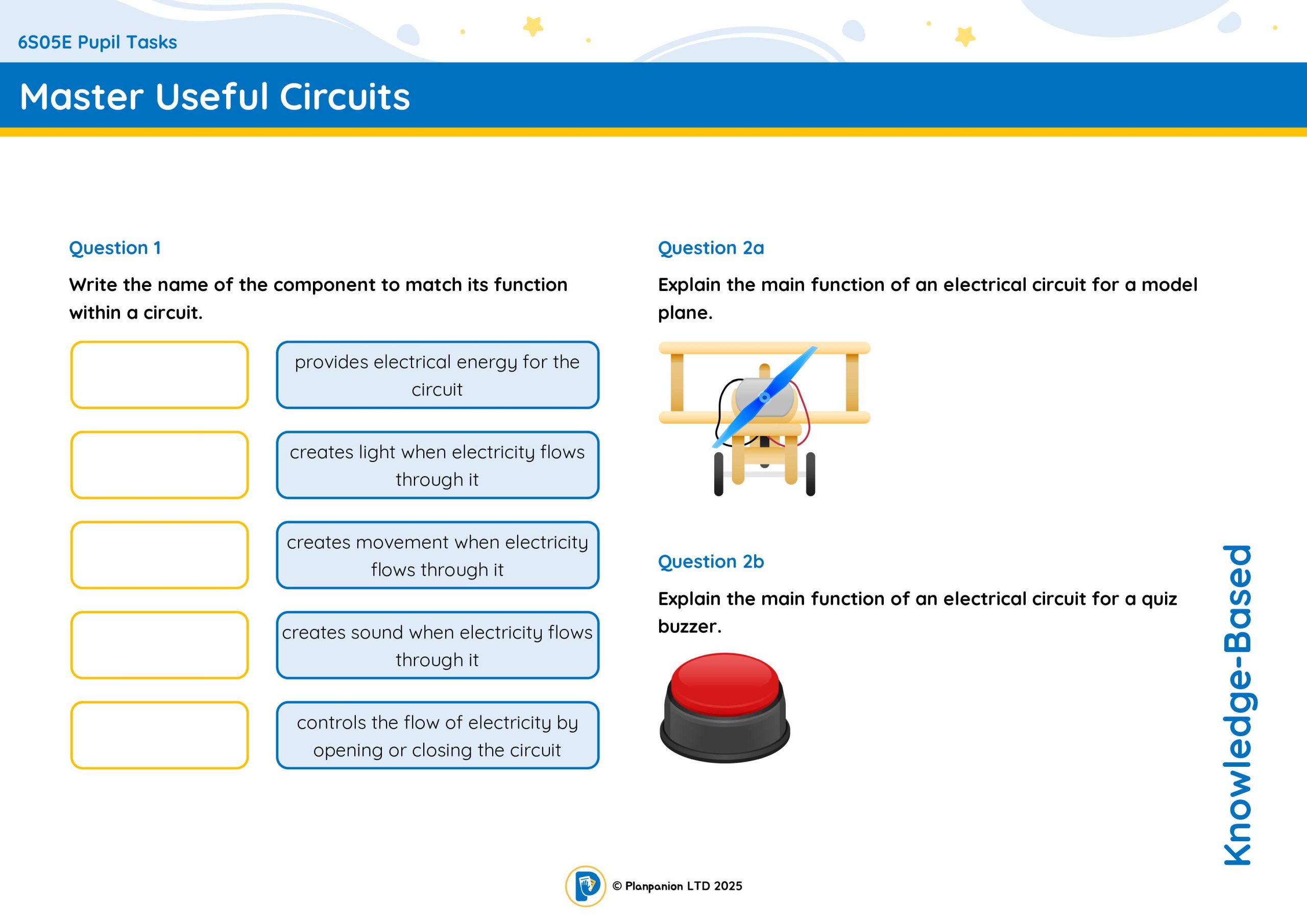 6S05E Pupil Tasks

Master Useful Circuits

Question 1

Write the name of the component to match its function within a circuit.

provides electrical energy for the circuit

creates light when electricity flows through it

creates movement when electricity flows through it

creates sound when electricity flows through it

controls the flow of electricity by opening or closing the circuit

Question 2a

Explain the main function of an electrical circuit for a model plane.

Question 2b

Explain the main function of an electrical circuit for a quiz buzzer.

Knowledge-Based

© Planpanion LTD 2025